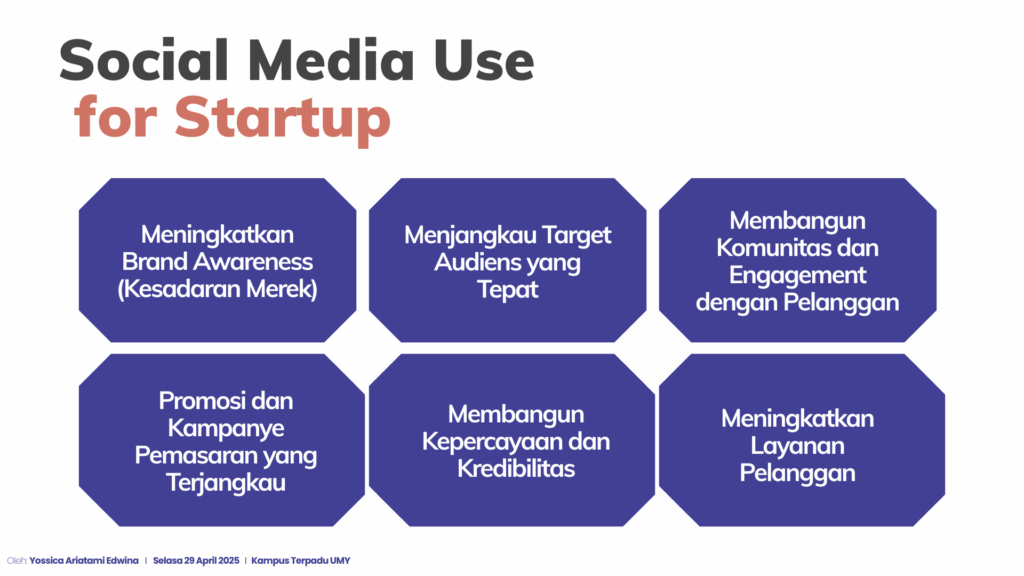 Social Media Use
for Startup

Meningkatkan Brand Awareness (Kesadaran Merek)

Menjangkau Target Audiens yang Tepat

Membangun Komunitas dan Engagement dengan Pelanggan

Promosi dan Kampanye Pemasaran yang Terjangkau

Membangun Kepercayaan dan Kredibilitas

Meningkatkan Layanan Pelanggan

Oleh: Yossica Ariatami Edwina | Selasa 29 April 2025 | Kampus Terpadu UMY